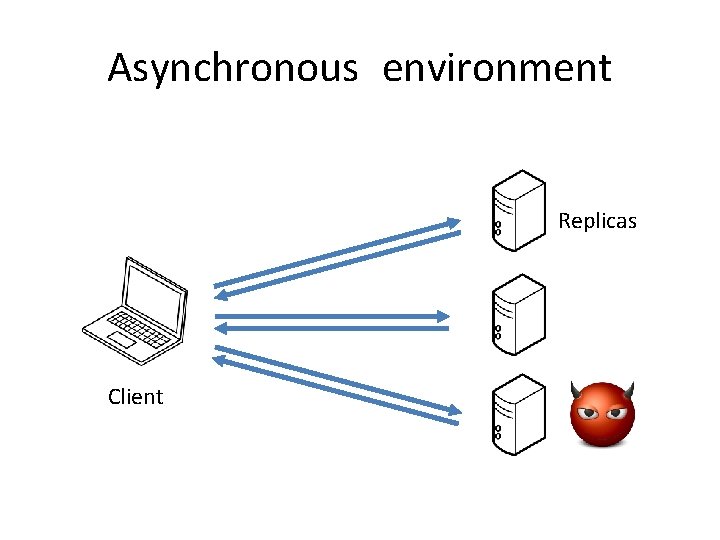 Asynchronous environment

Replicas

Client